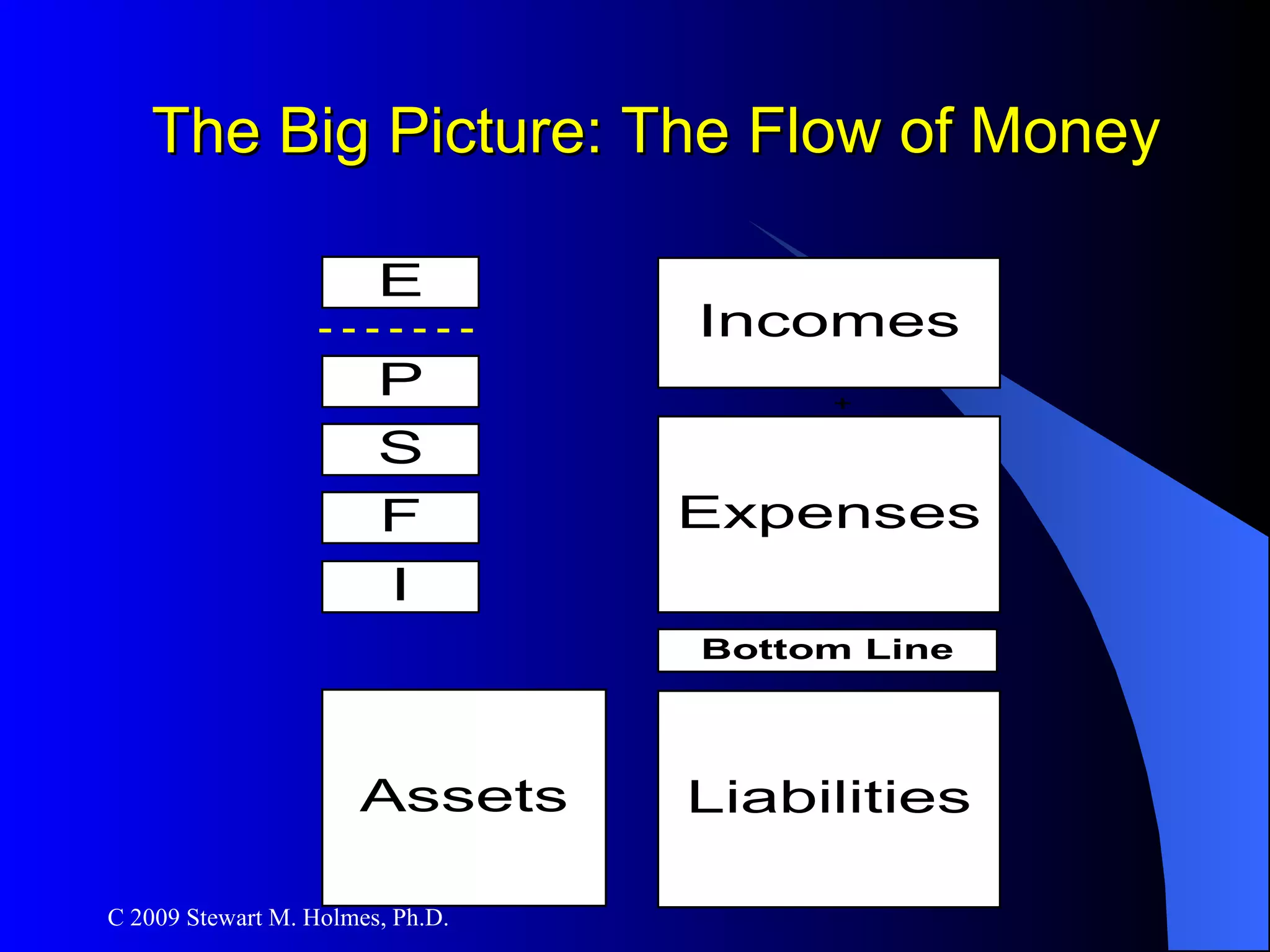 The Big Picture: The Flow of Money

E

- - - - - - - -

P

S

F

I

Incomes

+

Expenses

Bottom Line

Assets

Liabilities

C 2009 Stewart M. Holmes, Ph.D.